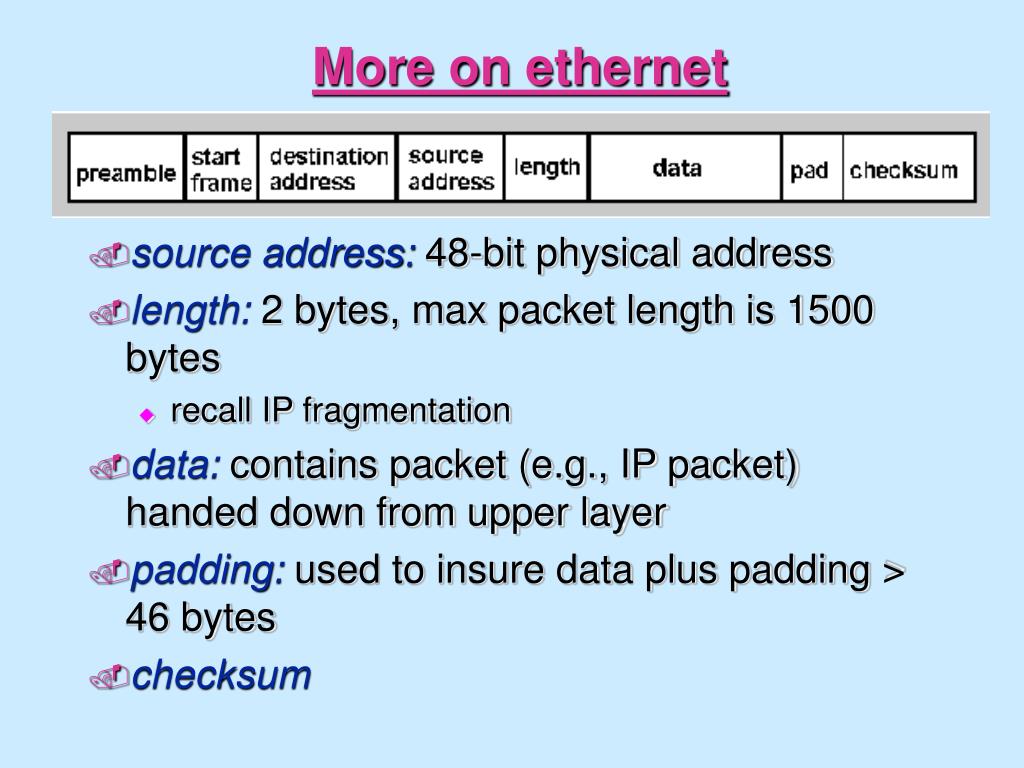 More on ethernet

| preamble | start frame | destination address | source address | length | data | pad | checksum |
|---|---|---|---|---|---|---|---|

source address: 48-bit physical address

length: 2 bytes, max packet length is 1500 bytes

recall IP fragmentation

data: contains packet (e.g., IP packet) handed down from upper layer

padding: used to insure data plus padding > 46 bytes

checksum